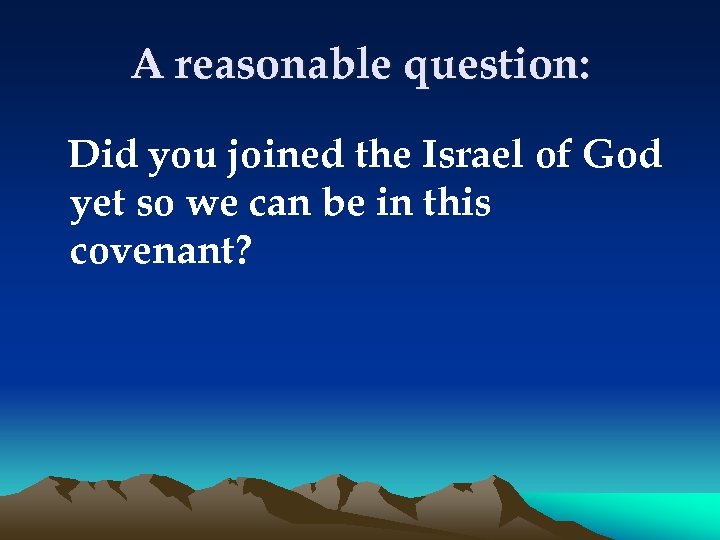 A reasonable question:

Did you joined the Israel of God yet so we can be in this covenant?